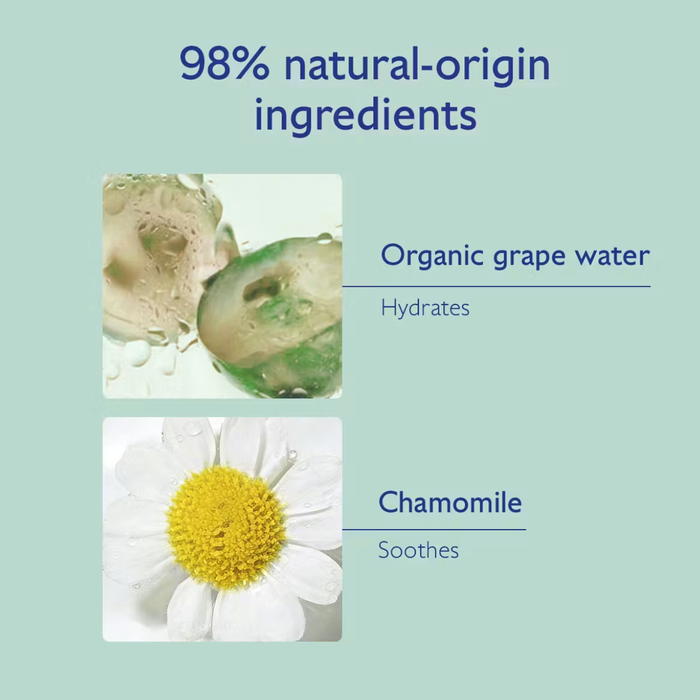 98% natural-origin ingredients

Organic grape water

Hydrates

Chamomile

Soothes